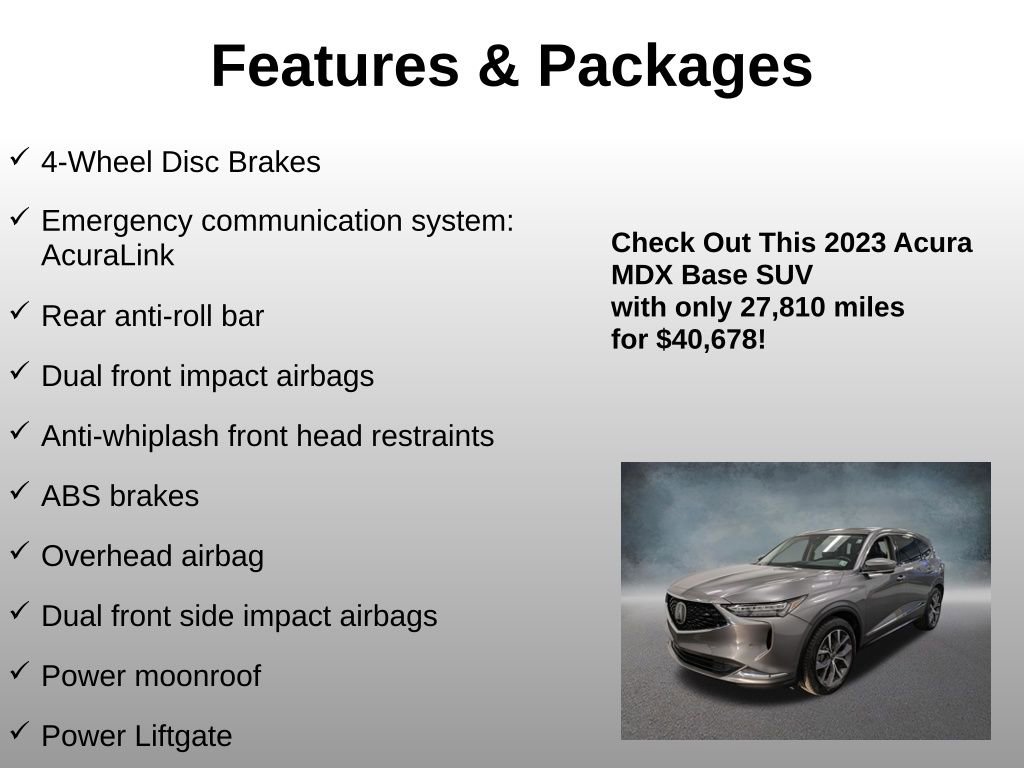 Features & Packages

✓ 4-Wheel Disc Brakes

✓ Emergency communication system: AcuraLink

✓ Rear anti-roll bar

✓ Dual front impact airbags

✓ Anti-whiplash front head restraints

✓ ABS brakes

✓ Overhead airbag

✓ Dual front side impact airbags

✓ Power moonroof

✓ Power Liftgate

Check Out This 2023 Acura MDX Base SUV
with only 27,810 miles
for $40,678!